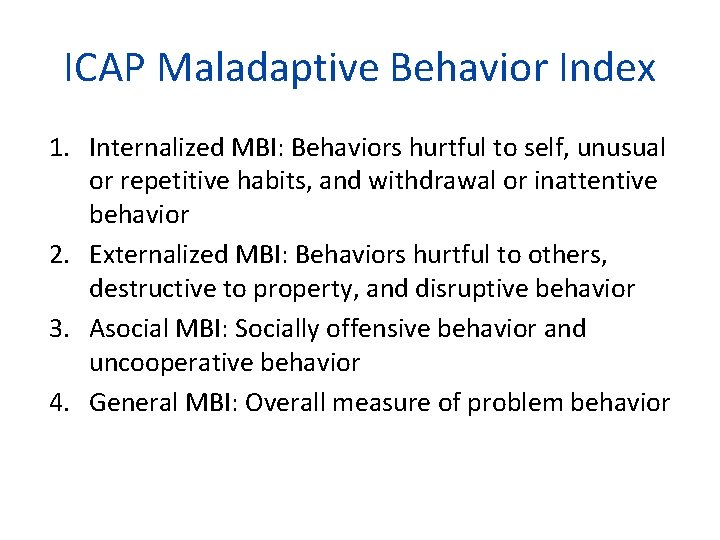 ICAP Maladaptive Behavior Index

1. Internalized MBI: Behaviors hurtful to self, unusual or repetitive habits, and withdrawal or inattentive behavior
2. Externalized MBI: Behaviors hurtful to others, destructive to property, and disruptive behavior
3. Asocial MBI: Socially offensive behavior and uncooperative behavior
4. General MBI: Overall measure of problem behavior